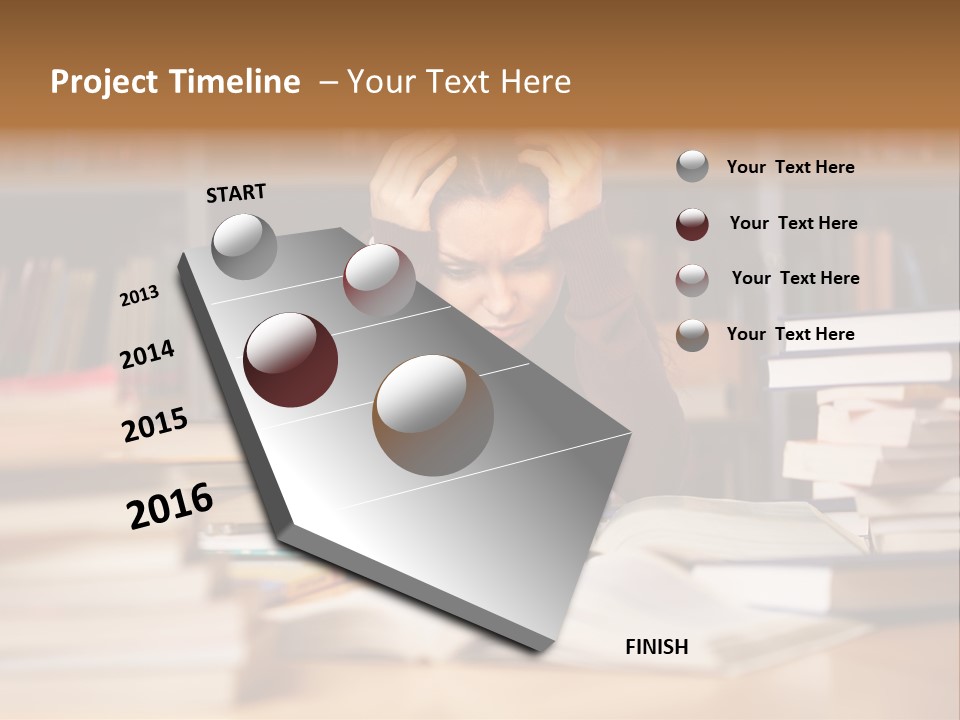 Project Timeline – Your Text Here

START

2013

2014

2015

2016

FINISH

Your Text Here

Your Text Here

Your Text Here

Your Text Here